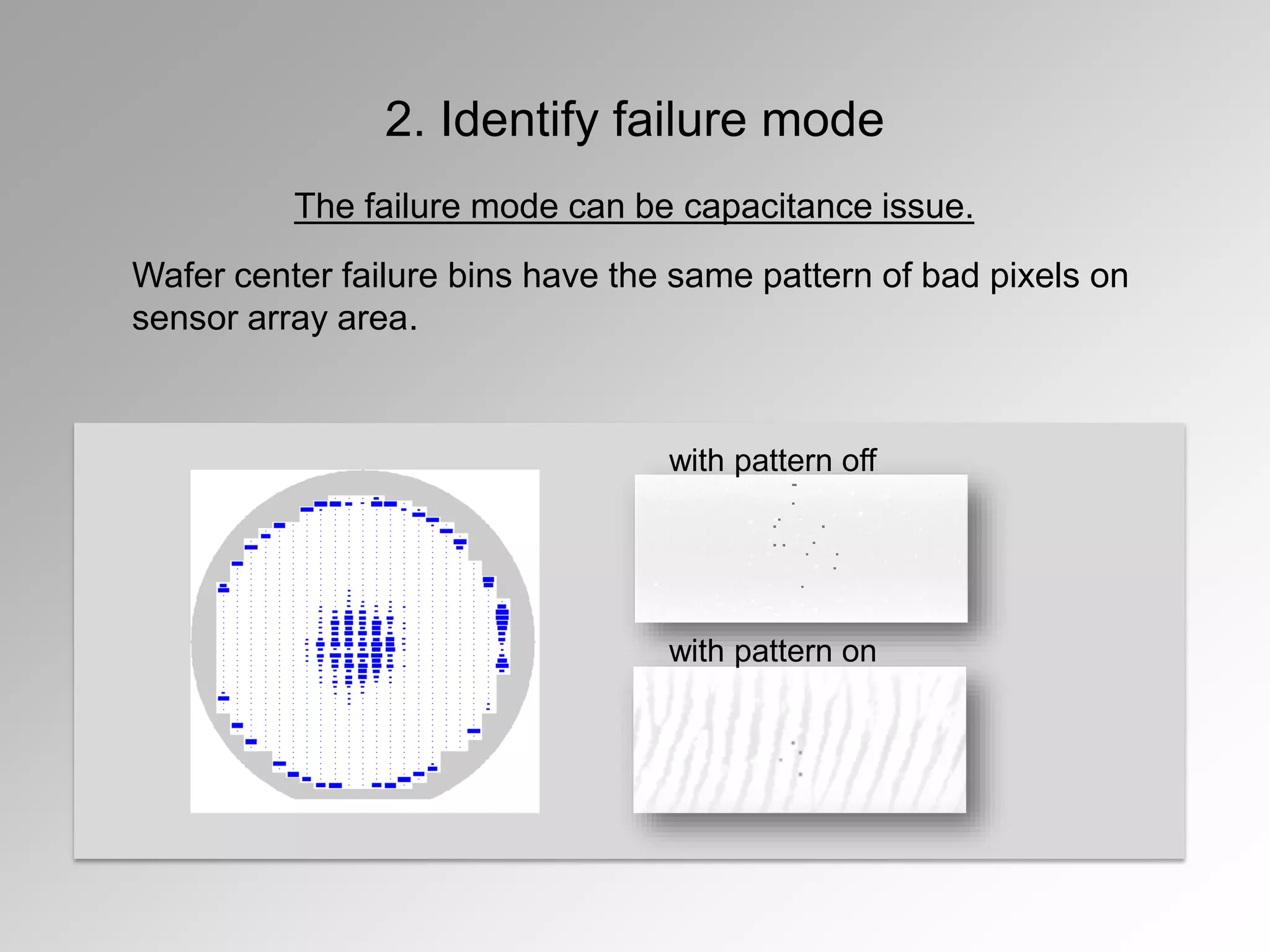 2. Identify failure mode

The failure mode can be capacitance issue.

Wafer center failure bins have the same pattern of bad pixels on sensor array area.

with pattern off

with pattern on